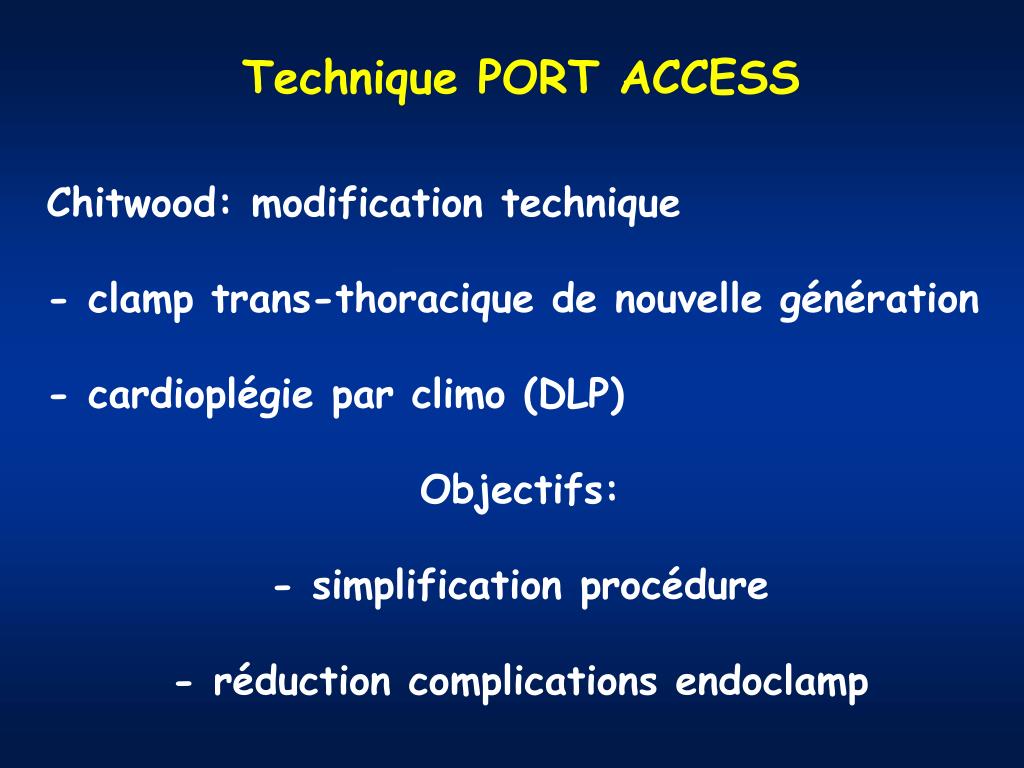 Technique PORT ACCESS

Chitwood: modification technique

- clamp trans-thoracique de nouvelle génération

- cardioplégie par climo (DLP)

Objectifs:

- simplification procédure

- réduction complications endoclamp